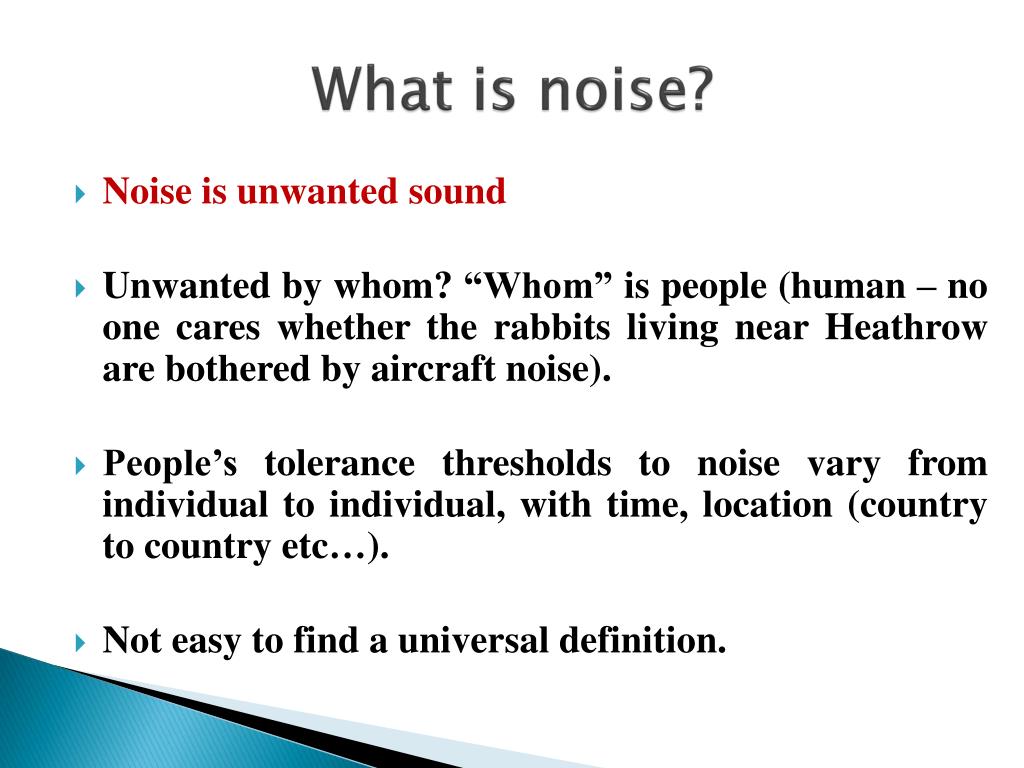 What is noise?

Noise is unwanted sound

Unwanted by whom? “Whom” is people (human – no one cares whether the rabbits living near Heathrow are bothered by aircraft noise).

People’s tolerance thresholds to noise vary from individual to individual, with time, location (country to country etc…).

Not easy to find a universal definition.